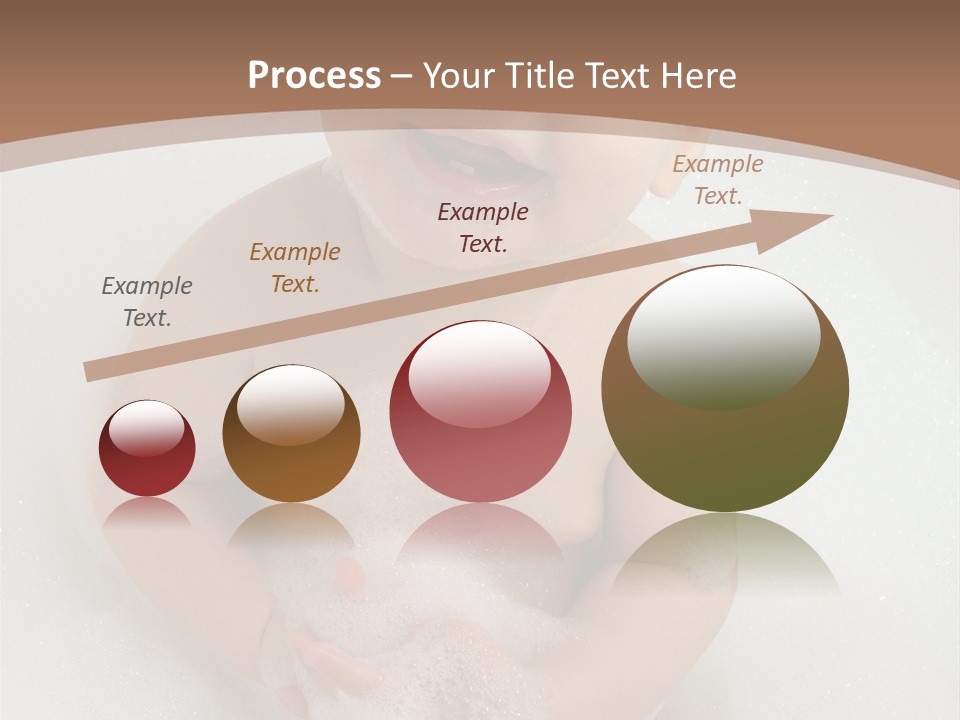 Process – Your Title Text Here

Example Text.

Example Text.

Example Text.

Example Text.